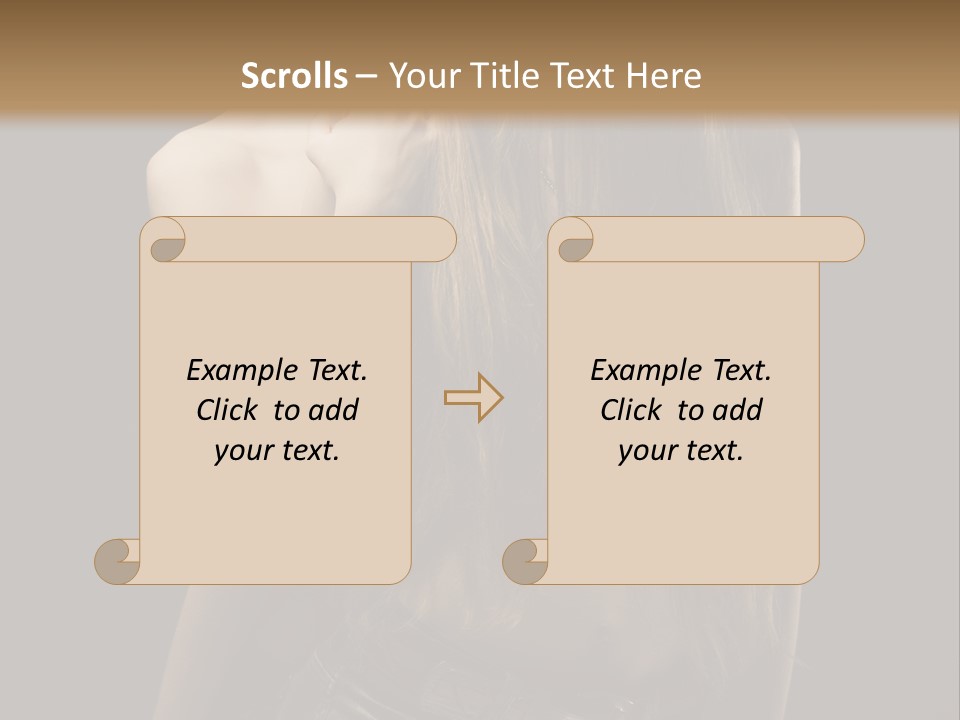 Scrolls – Your Title Text Here

Example Text. Click to add your text.

Example Text. Click to add your text.